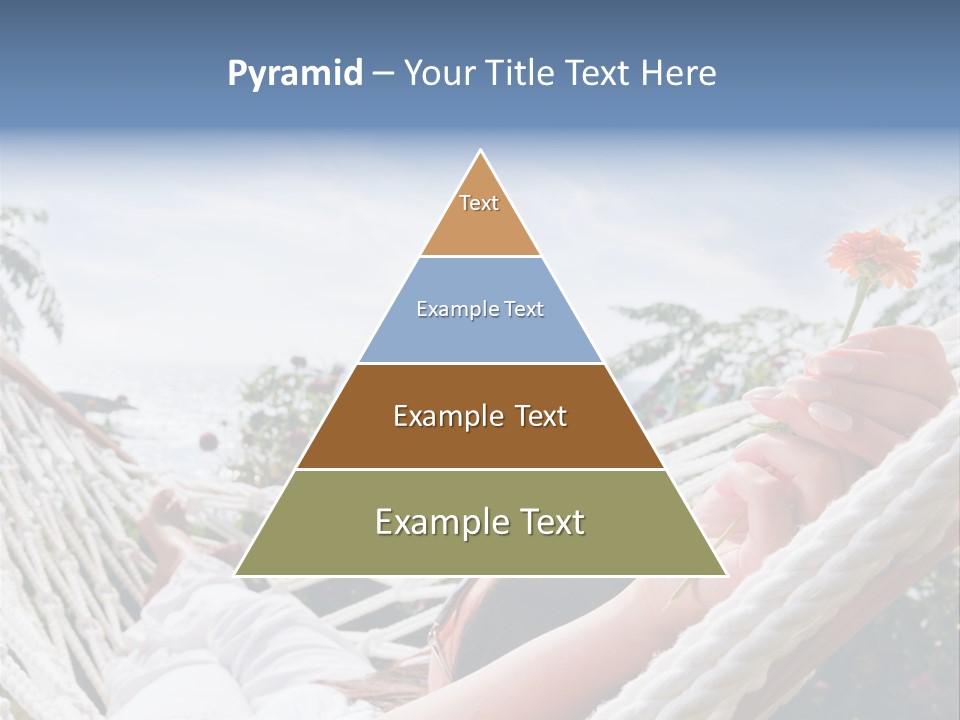 Pyramid – Your Title Text Here

Text

Example Text

Example Text

Example Text